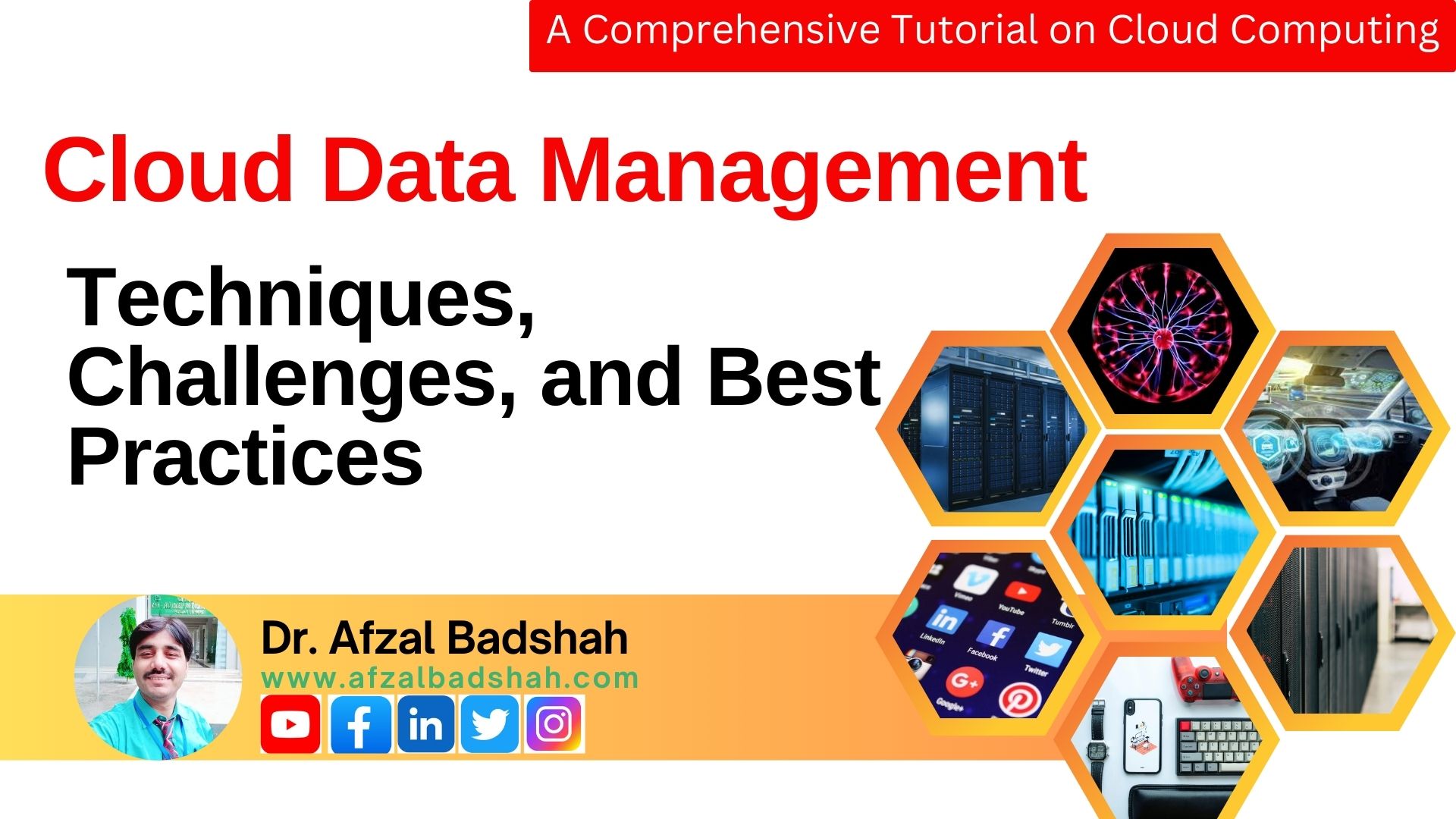 A Comprehensive Tutorial on Cloud Computing

Cloud Data Management

Techniques, Challenges, and Best Practices

Dr. Afzal Badshah
www.afzalbadshah.com

Vimeo
YouTube
Tumblr
LinkedIn
Facebook
Twitter
Google+